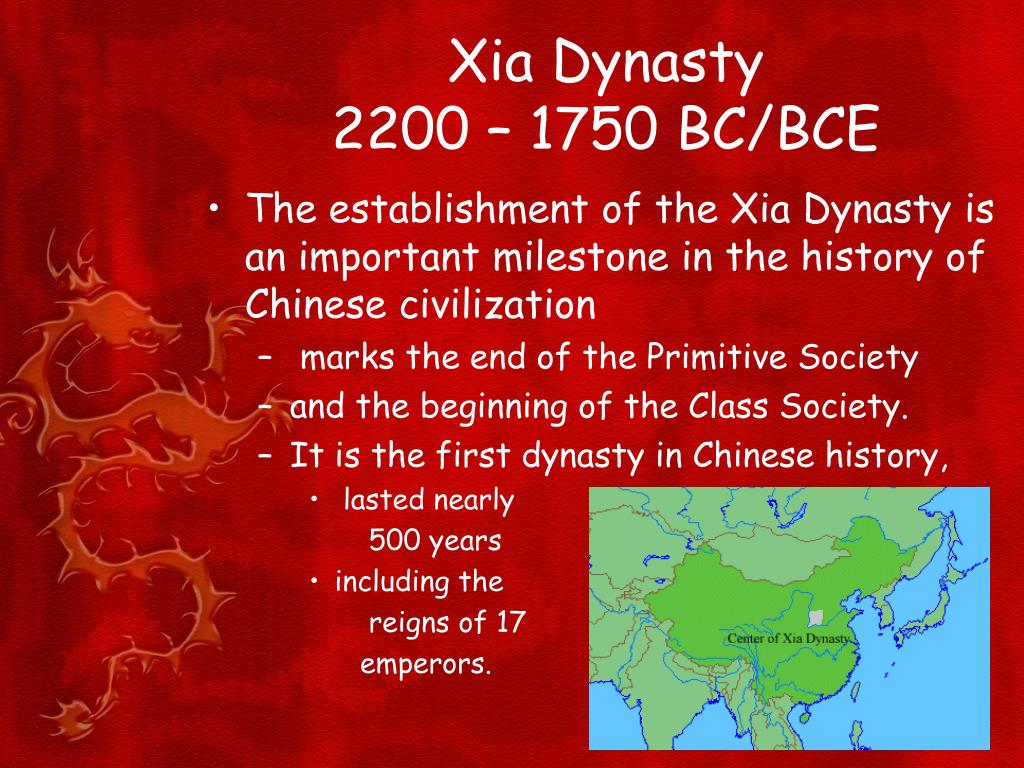 Xia Dynasty
2200 – 1750 BC/BCE

• The establishment of the Xia Dynasty is an important milestone in the history of Chinese civilization
– marks the end of the Primitive Society
– and the beginning of the Class Society.
– It is the first dynasty in Chinese history,
• lasted nearly 500 years
• including the reigns of 17 emperors.

Center of Xia Dynasty